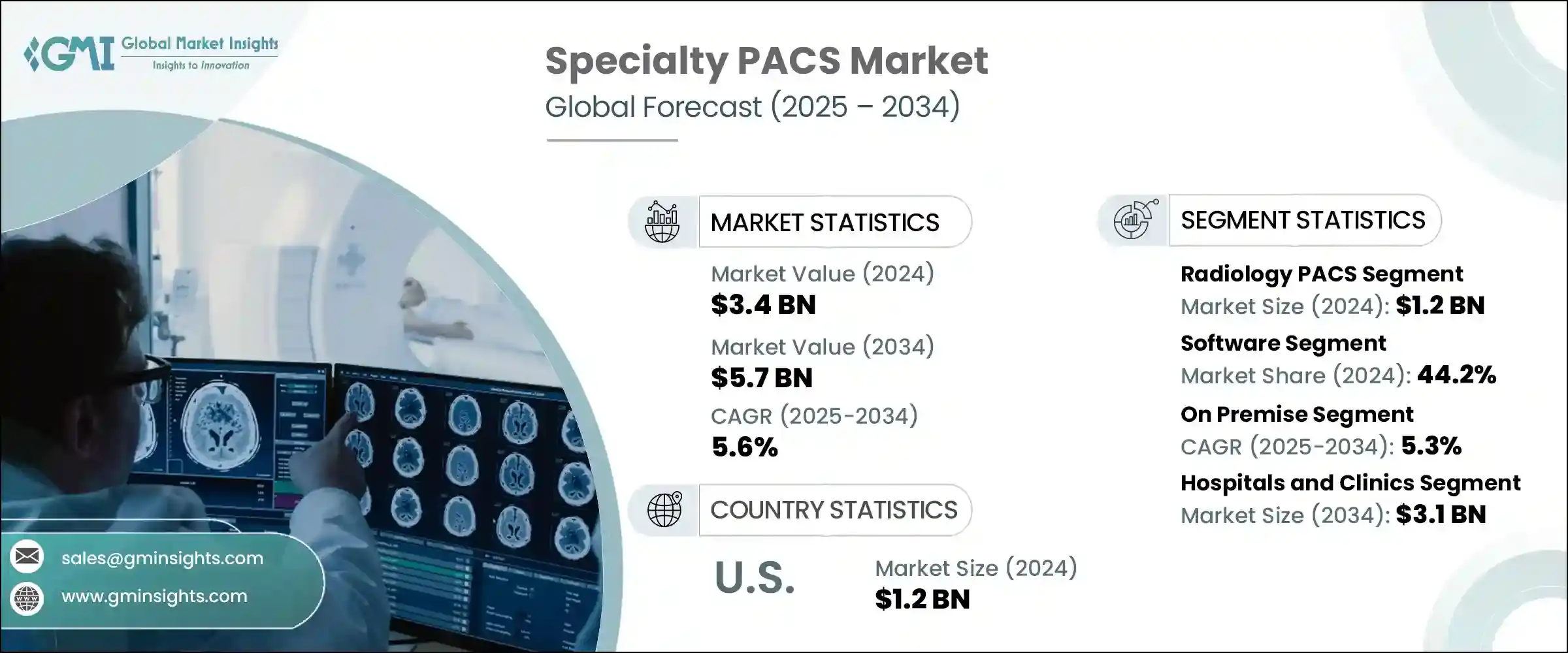 GMI Global Market Insights
Insights to Innovation

Specialty PACS Market
Global Forecast (2025 – 2034)

MARKET STATISTICS

Market Value (2024)
$3.4 BN

Market Value (2034)
$5.7 BN

CAGR (2025-2034)
5.6%

COUNTRY STATISTICS

U.S.

Market Size (2024)
$1.2 BN

SEGMENT STATISTICS

Radiology PACS Segment
Market Size (2024): $1.2 BN

Software Segment
Market Share (2024): 44.2%

On Premise Segment
CAGR (2025-2034): 5.3%

Hospitals and Clinics Segment
Market Size (2034): $3.1 BN

sales@gminsights.com
www.gminsights.com